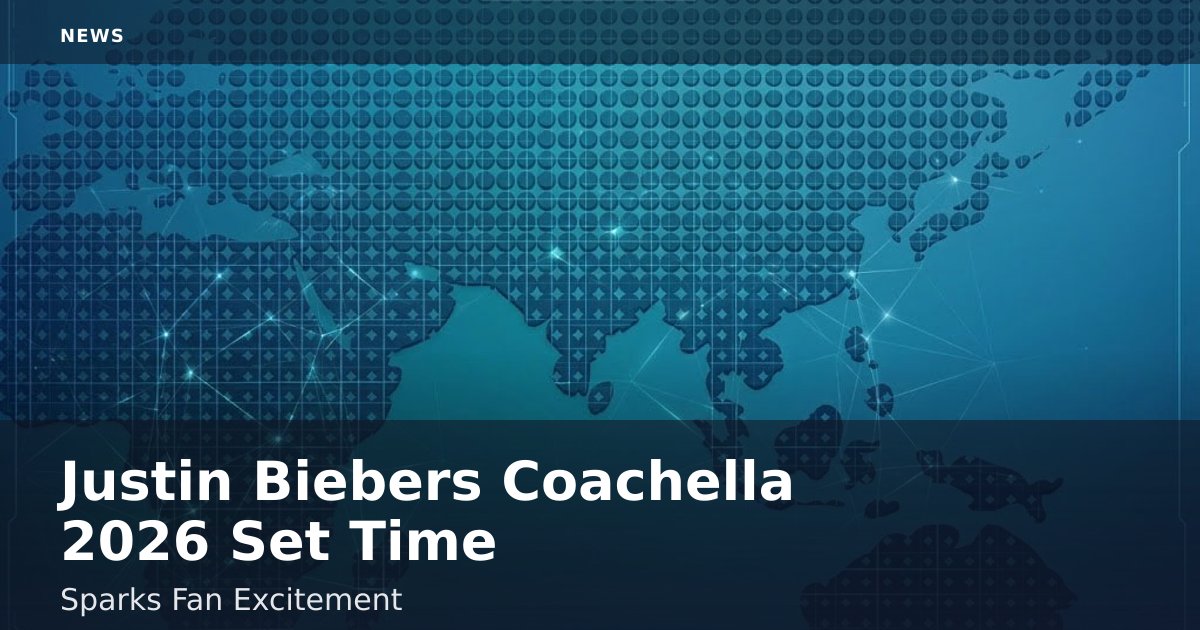 NEWS

Justin Biebers Coachella 2026 Set Time

Sparks Fan Excitement